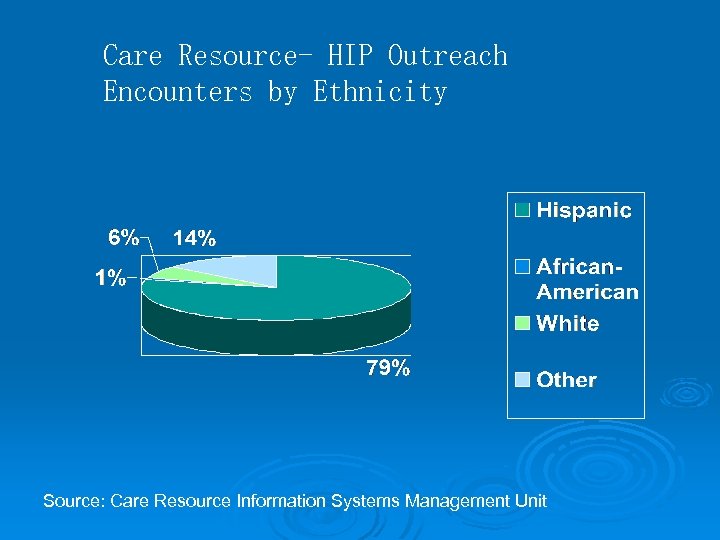 Care Resource- HIP Outreach Encounters by Ethnicity

6%
14%
1%
79%

Hispanic
African-American
White
Other

Source: Care Resource Information Systems Management Unit